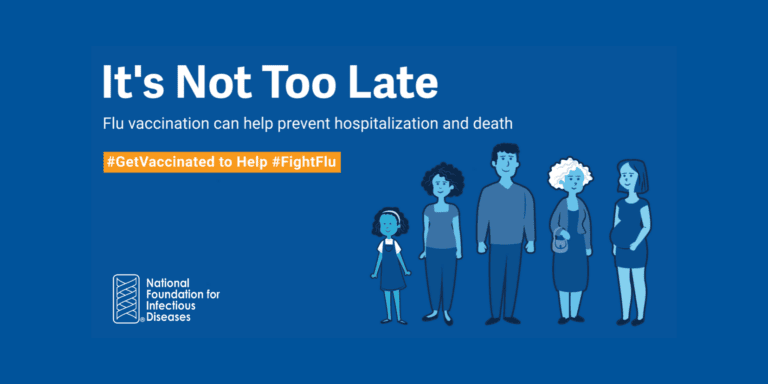 It's Not Too Late

Flu vaccination can help prevent hospitalization and death

#GetVaccinated to Help #FightFlu

National Foundation for Infectious Diseases